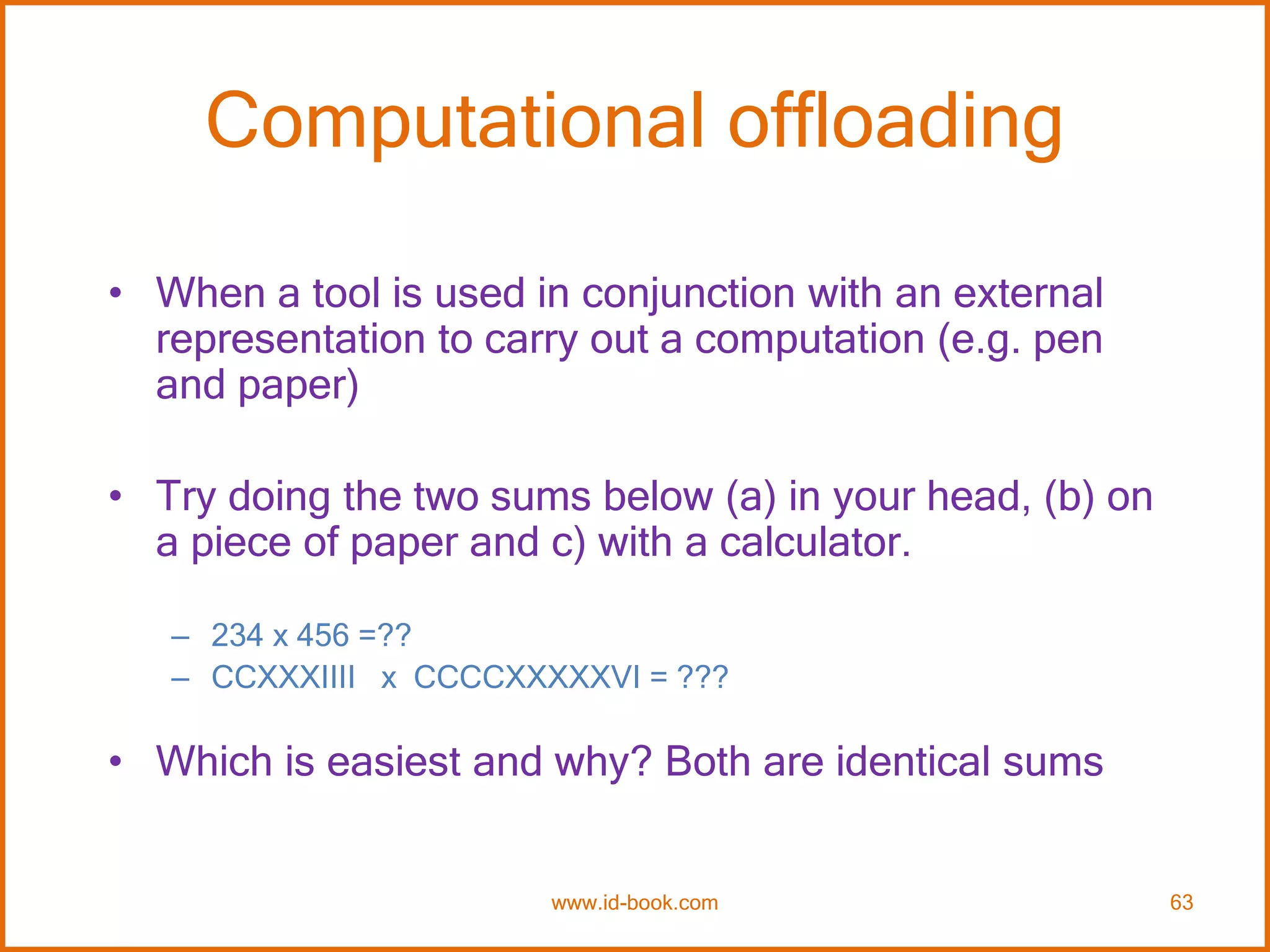 Computational offloading

• When a tool is used in conjunction with an external representation to carry out a computation (e.g. pen and paper)

• Try doing the two sums below (a) in your head, (b) on a piece of paper and c) with a calculator.

– 234 x 456 =??
– CCXXXIIII x CCCCXXXXXVI = ???

• Which is easiest and why? Both are identical sums

www.id-book.com

63